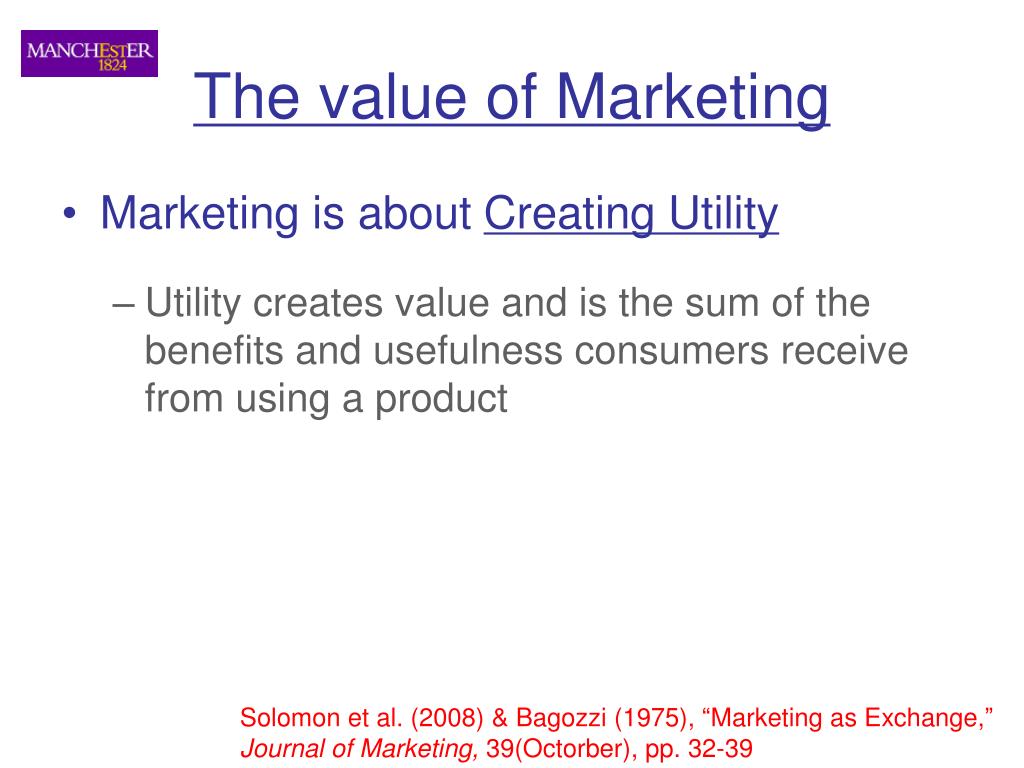 MANCHESTER
1824

The value of Marketing

• Marketing is about Creating Utility

– Utility creates value and is the sum of the benefits and usefulness consumers receive from using a product

Solomon et al. (2008) & Bagozzi (1975), “Marketing as Exchange,” Journal of Marketing, 39(Octorber), pp. 32-39